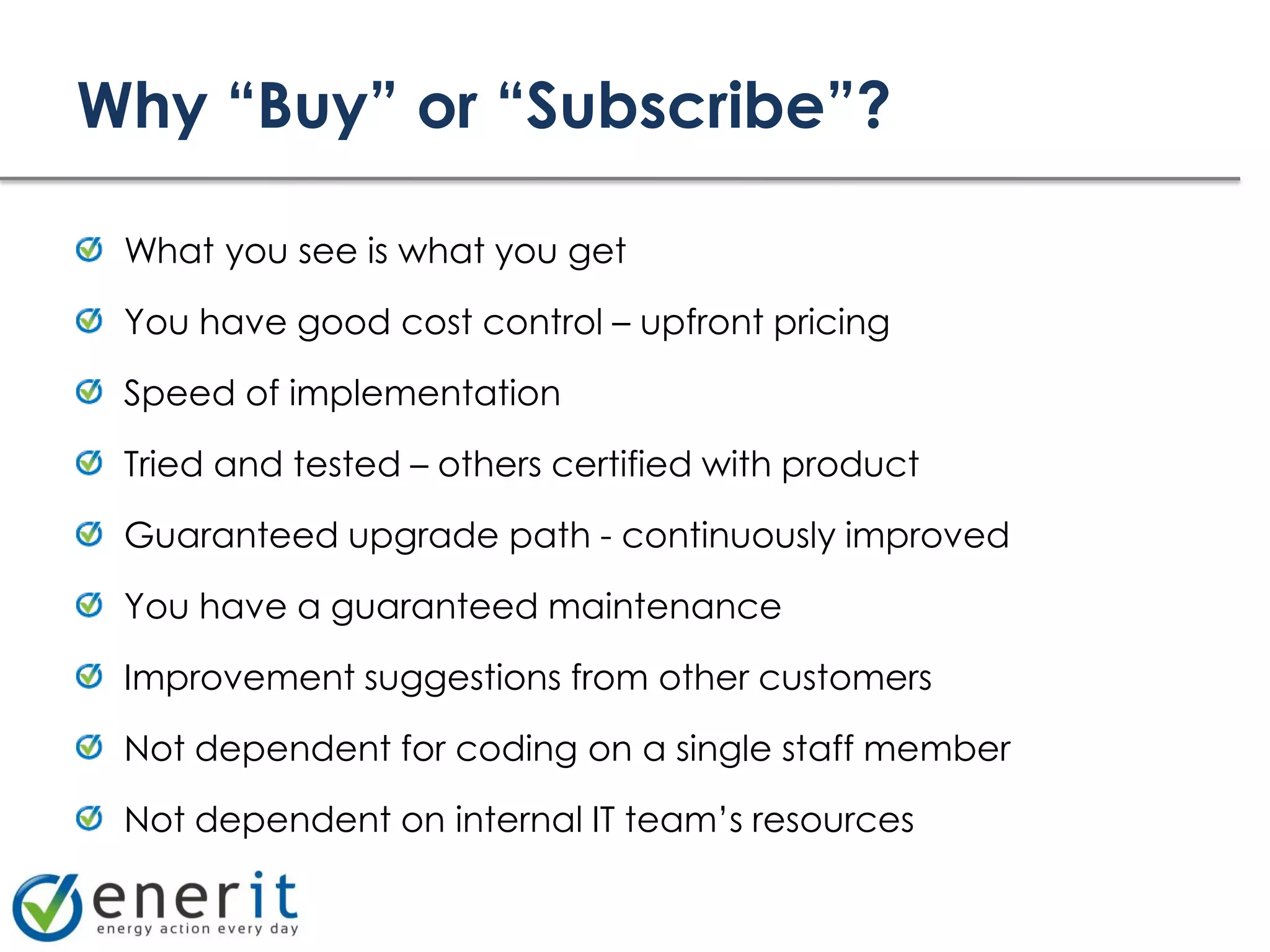 Why “Buy” or “Subscribe”?

What you see is what you get

You have good cost control – upfront pricing

Speed of implementation

Tried and tested – others certified with product

Guaranteed upgrade path - continuously improved

You have a guaranteed maintenance

Improvement suggestions from other customers

Not dependent for coding on a single staff member

Not dependent on internal IT team’s resources

enerit
energy action every day